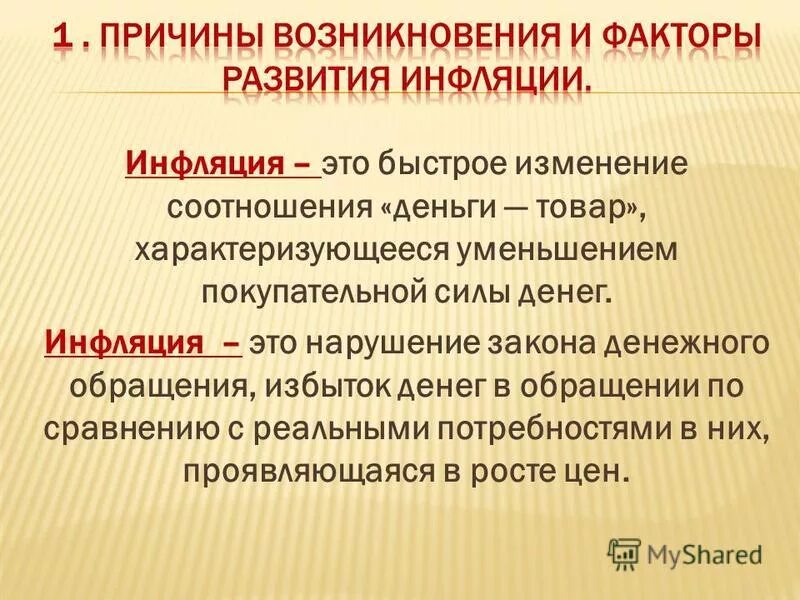 1 . ПРИЧИНЫ ВОЗНИКНОВЕНИЯ И ФАКТОРЫ РАЗВИТИЯ ИНФЛЯЦИИ.

Инфляция – это быстрое изменение соотношения «деньги — товар», характеризующееся уменьшением покупательной силы денег.

Инфляция – это нарушение закона денежного обращения, избыток денег в обращении по сравнению с реальными потребностями в них, проявляющаяся в росте цен.

MyShared